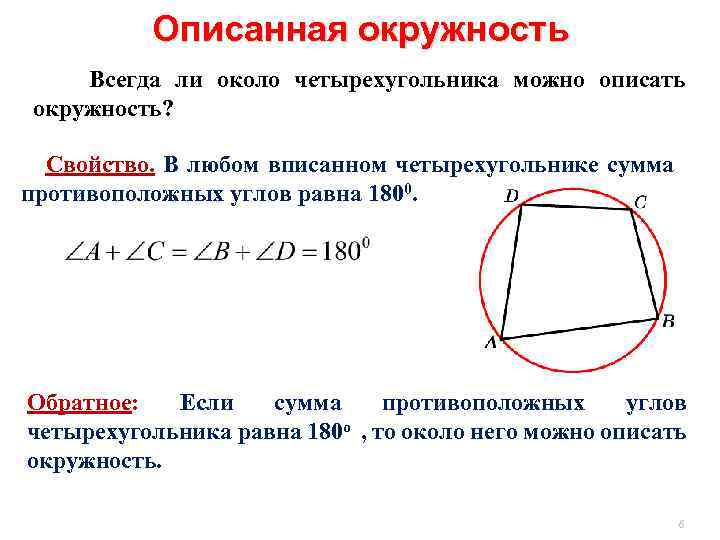 Описанная окружность

Всегда ли около четырехугольника можно описать окружность?

Свойство. В любом вписанном четырехугольнике сумма противоположных углов равна $180^0$.

$\angle A + \angle C = \angle B + \angle D = 180^0$

D C B A

Обратное: Если сумма противоположных углов четырехугольника равна $180^o$ , то около него можно описать окружность.

6